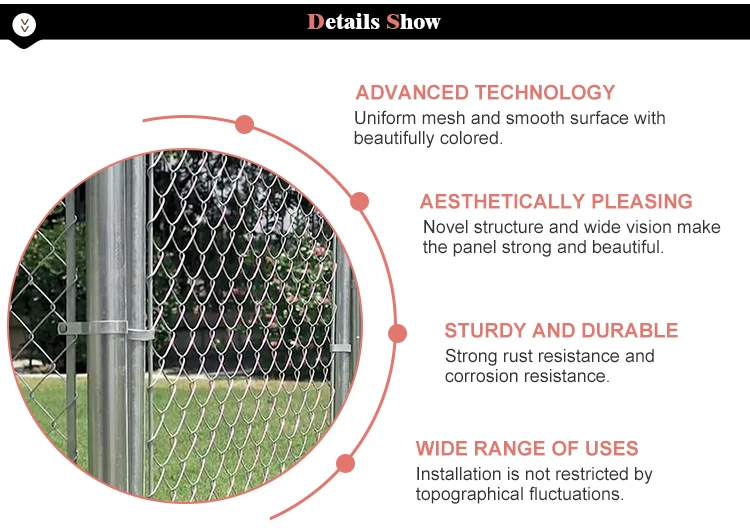 Details Show

ADVANCED TECHNOLOGY
Uniform mesh and smooth surface with beautifully colored.

AESTHETICALLY PLEASING
Novel structure and wide vision make the panel strong and beautiful.

STURDY AND DURABLE
Strong rust resistance and corrosion resistance.

WIDE RANGE OF USES
Installation is not restricted by topographical fluctuations.